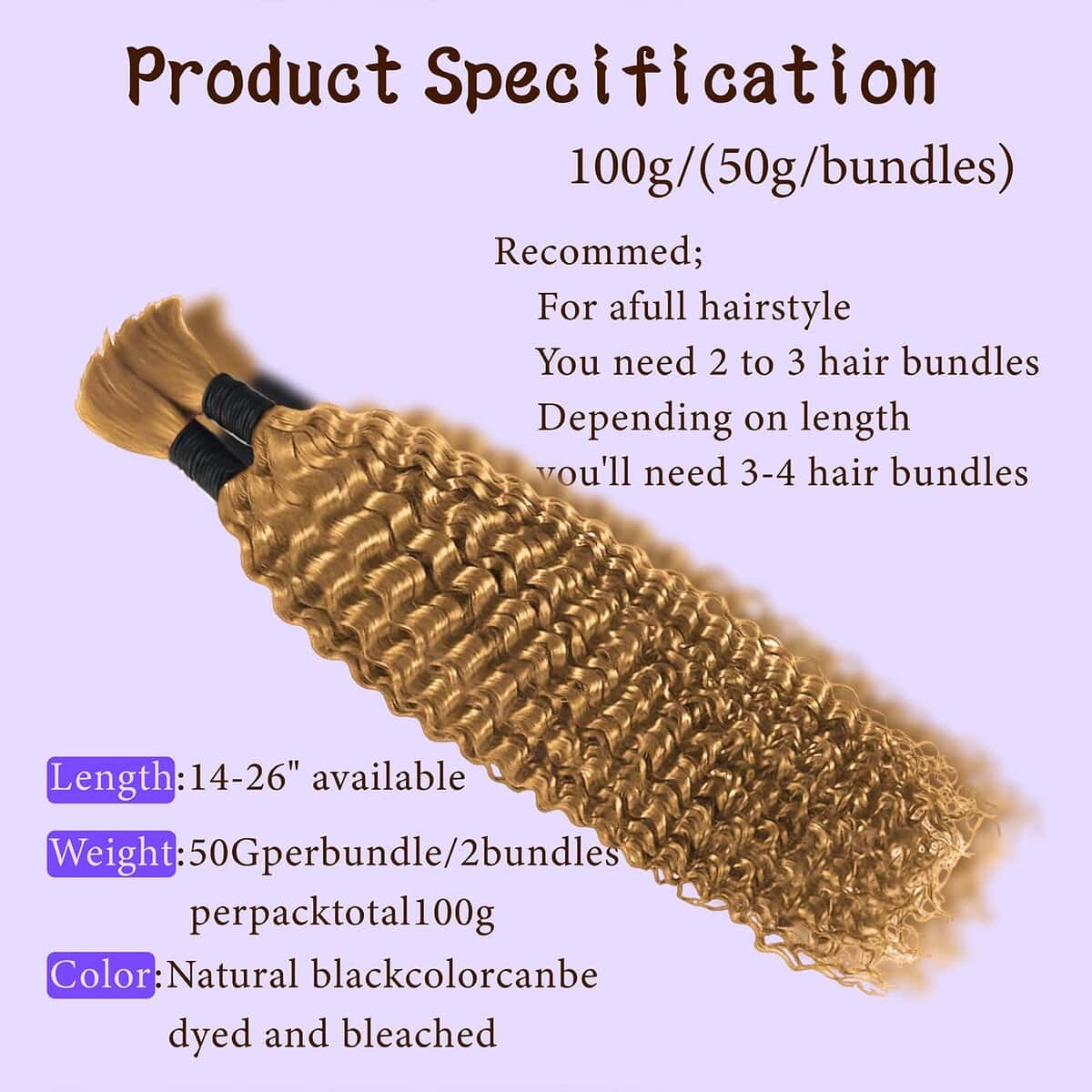 Product Specification

100g/(50g/bundles)

Recommed;
For afull hairstyle
You need 2 to 3 hair bundles
Depending on length
you'll need 3-4 hair bundles

Length:14-26" available

Weight:50Gperbundle/2bundles perpacktotal100g

Color:Natural blackcolorcanbe dyed and bleached